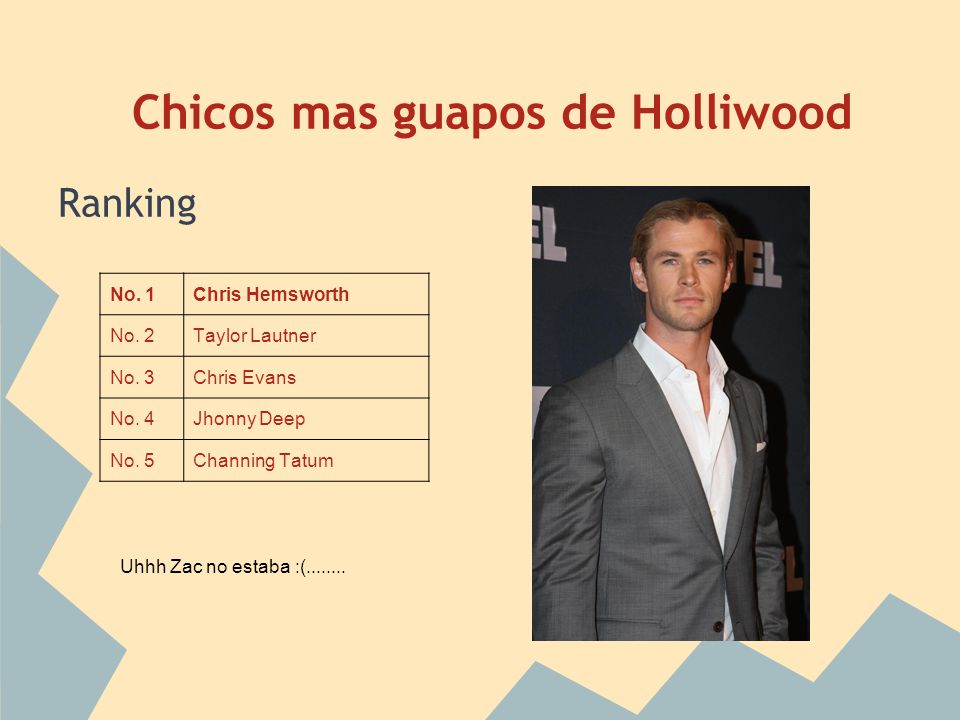 Chicos mas guapos de Holliwood

Ranking

| No. 1 | Chris Hemsworth |
|---|---|
| No. 2 | Taylor Lautner |
| No. 3 | Chris Evans |
| No. 4 | Jhonny Deep |
| No. 5 | Channing Tatum |

Uhhh Zac no estaba :(........

EL

TEL